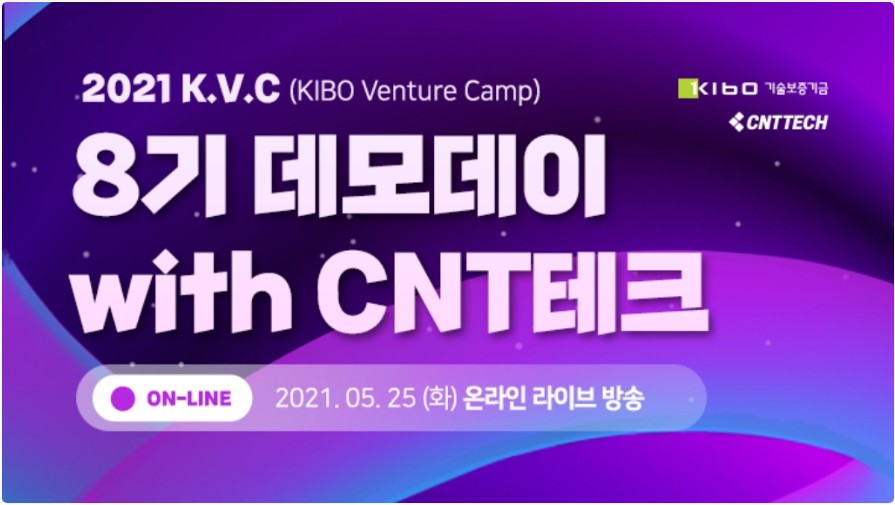 2021 K.V.C (KIBO Venture Camp)

KIBO 기술보증기금

CNTTECH

8기 데모데이 with CNT테크

ON-LINE 2021. 05. 25 (화) 온라인 라이브 방송